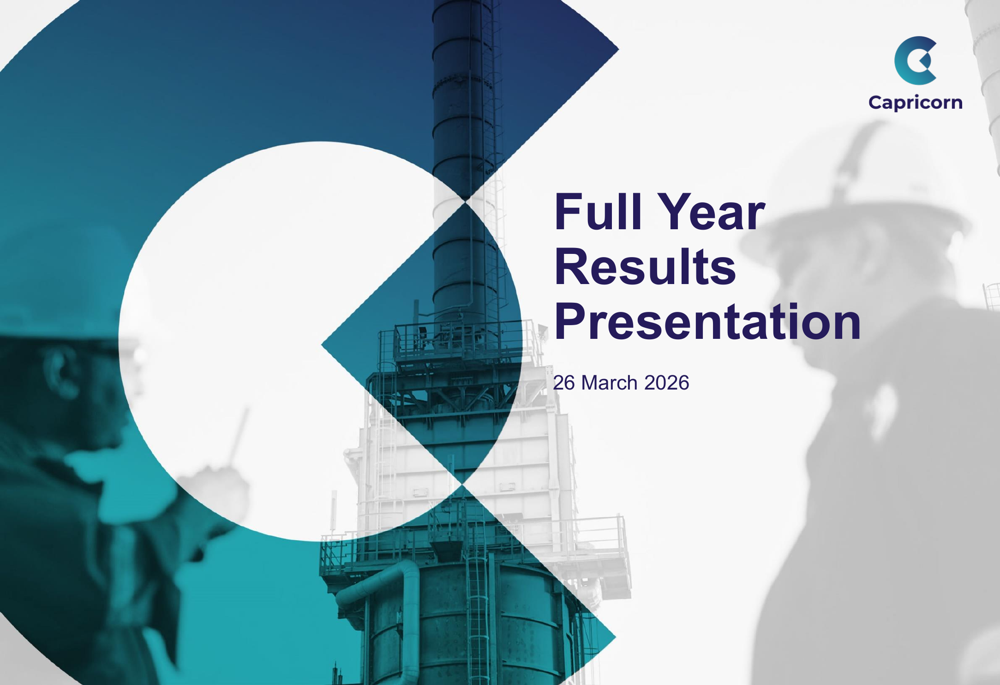 Capricorn

Full Year Results Presentation

26 March 2026